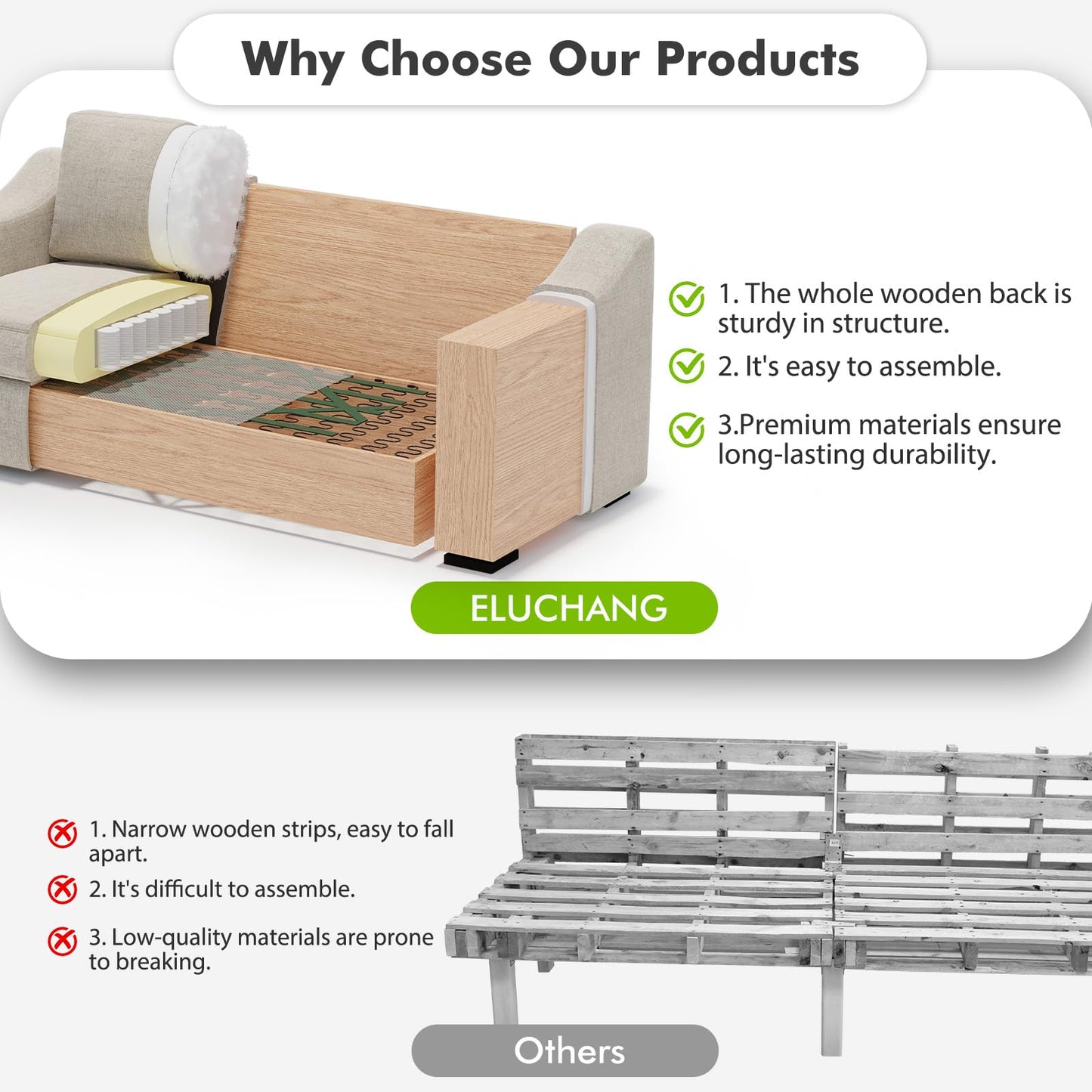 Why Choose Our Products

1. The whole wooden back is sturdy in structure.

2. It's easy to assemble.

3.Premium materials ensure long-lasting durability.

ELUCHANG

1. Narrow wooden strips, easy to fall apart.

2. It's difficult to assemble.

3. Low-quality materials are prone to breaking.

Others